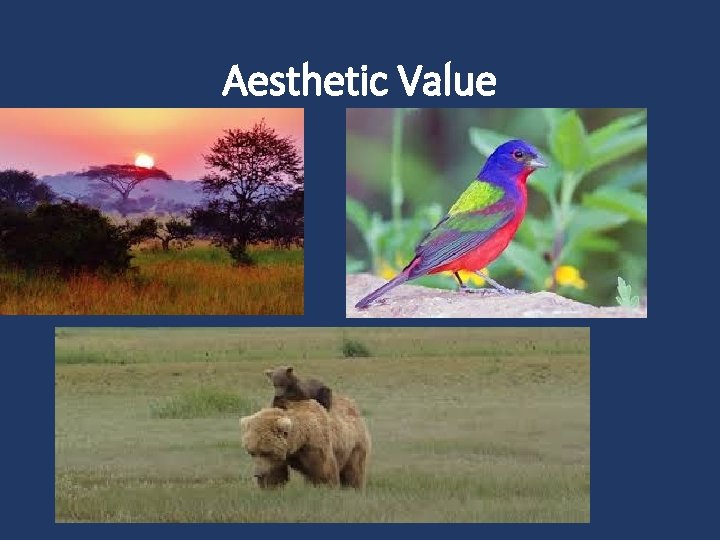 Aesthetic Value